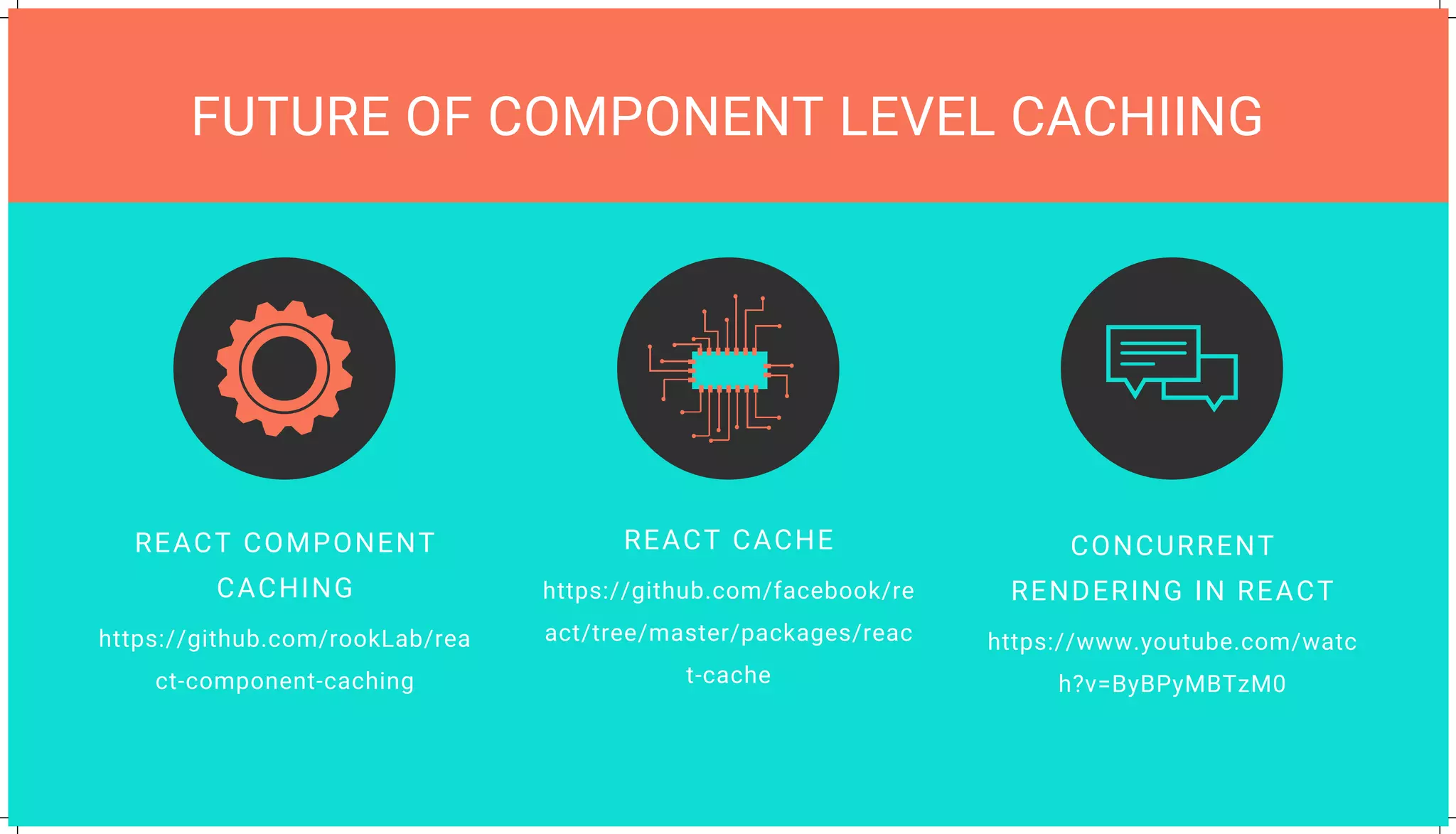 FUTURE OF COMPONENT LEVEL CACHIING

REACT COMPONENT CACHING

https://github.com/rookLab/react-component-caching

REACT CACHE

https://github.com/facebook/react/tree/master/packages/react-cache

CONCURRENT RENDERING IN REACT

https://www.youtube.com/watch?v=ByBPyMBTzM0